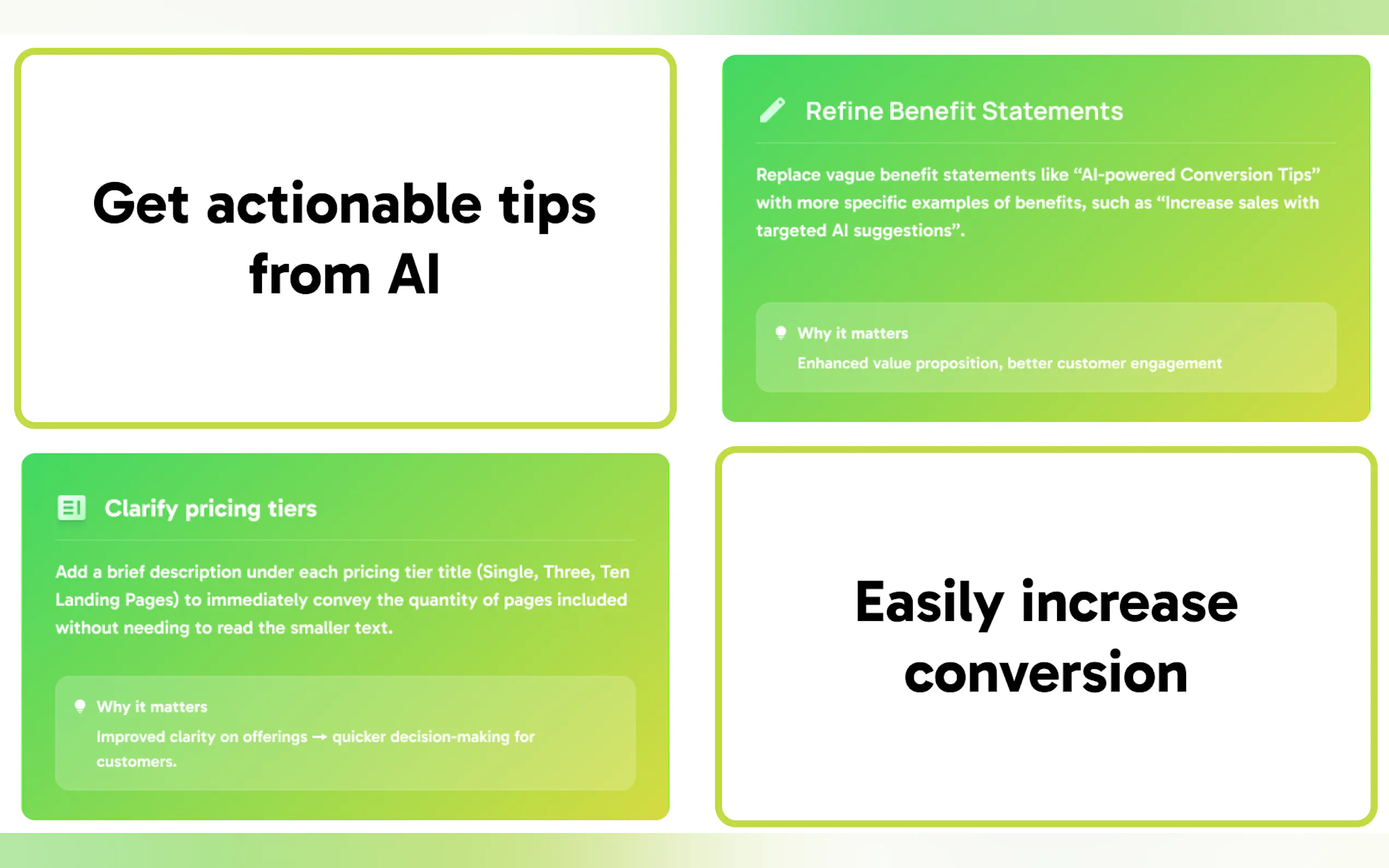 Get actionable tips from AI

Refine Benefit Statements

Replace vague benefit statements like “AI-powered Conversion Tips” with more specific examples of benefits, such as “Increase sales with targeted AI suggestions”.

Why it matters

Enhanced value proposition, better customer engagement

Clarify pricing tiers

Add a brief description under each pricing tier title (Single, Three, Ten Landing Pages) to immediately convey the quantity of pages included without needing to read the smaller text.

Why it matters

Improved clarity on offerings → quicker decision-making for customers.

Easily increase conversion